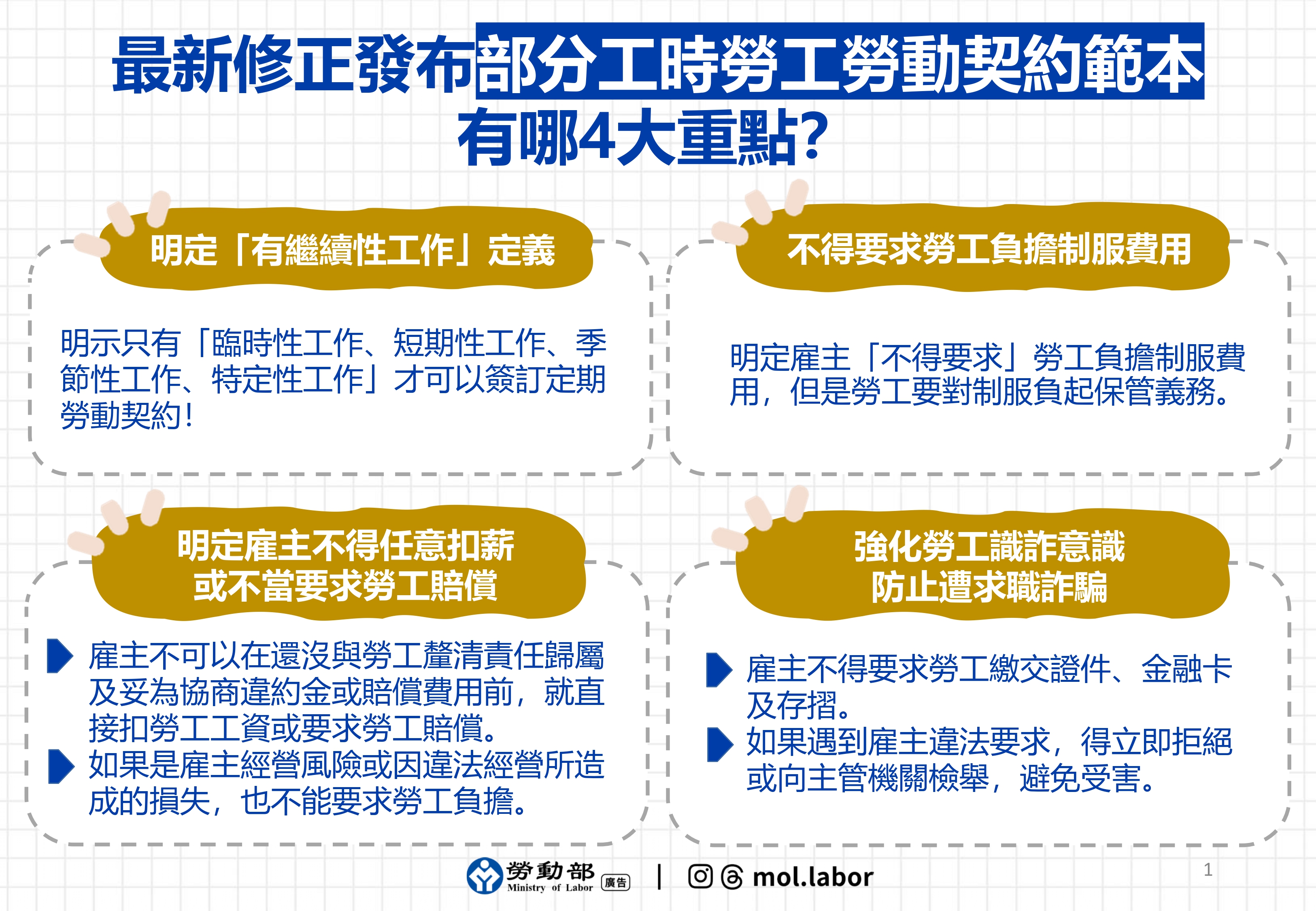 最新修正發布部分工時勞工勞動契約範本
有哪4大重點?

明定「有繼續性工作」定義

明示只有「臨時性工作、短期性工作、季節性工作、特定性工作」才可以簽訂定期勞動契約!

不得要求勞工負擔制服費用

明定雇主「不得要求」勞工負擔制服費用,但是勞工要對制服負起保管義務。

明定雇主不得任意扣薪
或不當要求勞工賠償

雇主不可以在還沒與勞工釐清責任歸屬及妥為協商違約金或賠償費用前,就直接扣勞工工資或要求勞工賠償。

如果是雇主經營風險或因違法經營所造成的損失,也不能要求勞工負擔。

強化勞工識詐意識
防止遭求職詐騙

雇主不得要求勞工繳交證件、金融卡及存摺。

如果遇到雇主違法要求,得立即拒絕或向主管機關檢舉,避免受害。

勞動部 Ministry of Labor 廣告 | mol.labor

1